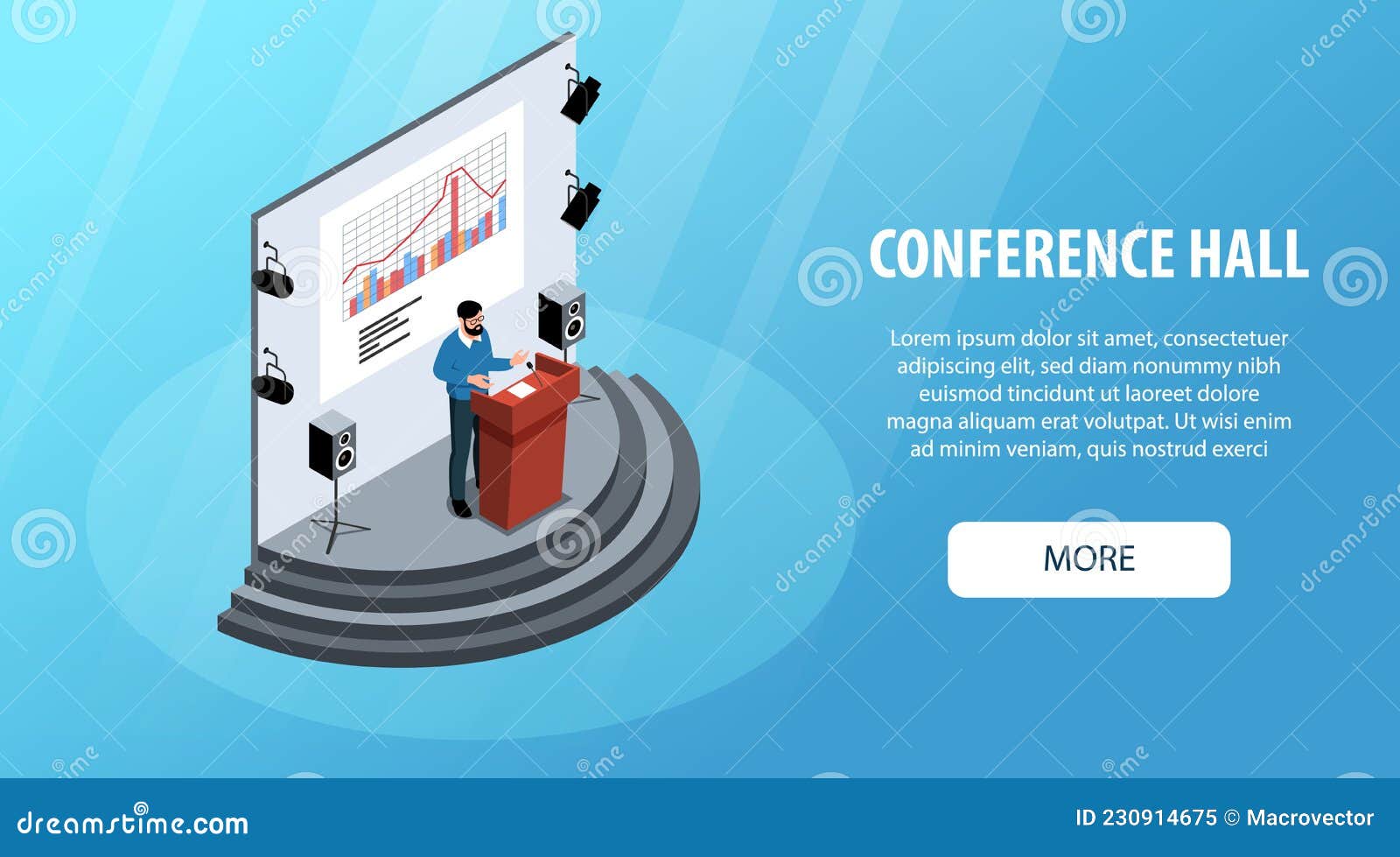 CONFERENCE HALL

Lorem ipsum dolor sit amet, consectetuer adipiscing elit, sed diam nonummy nibh euismod tincidunt ut laoreet dolore magna aliquam erat volutpat. Ut wisi enim ad minim veniam, quis nostrud exerci

MORE

dreamstime.com

ID 230914675 © Macrovector